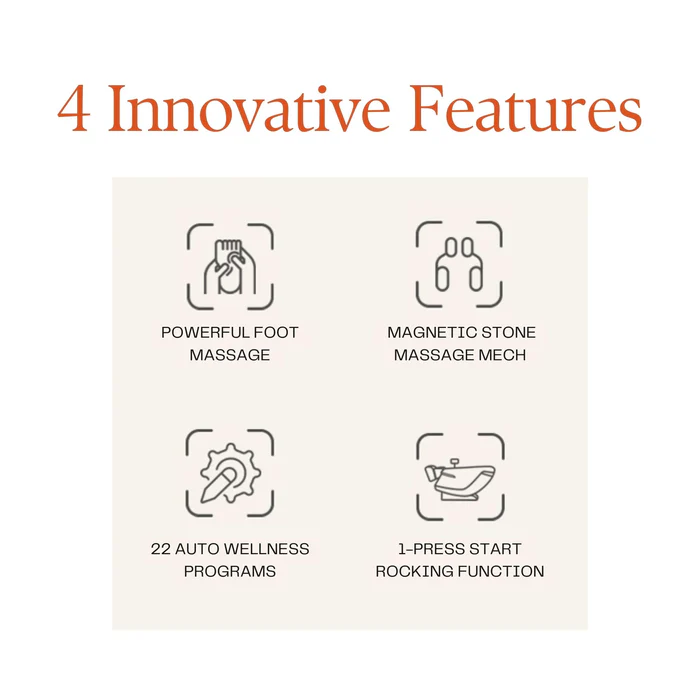 4 Innovative Features

POWERFUL FOOT MASSAGE

MAGNETIC STONE MASSAGE MECH

22 AUTO WELLNESS PROGRAMS

1-PRESS START ROCKING FUNCTION